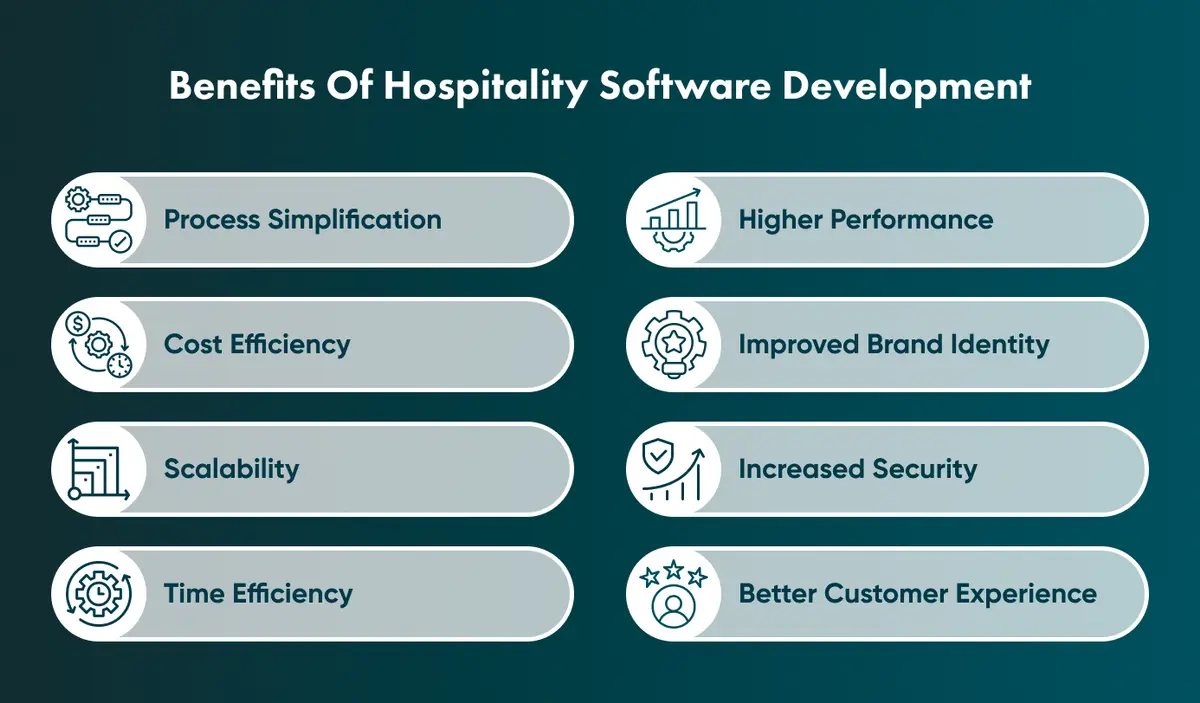 Benefits Of Hospitality Software Development

Process Simplification

Cost Efficiency

Scalability

Time Efficiency

Higher Performance

Improved Brand Identity

Increased Security

Better Customer Experience